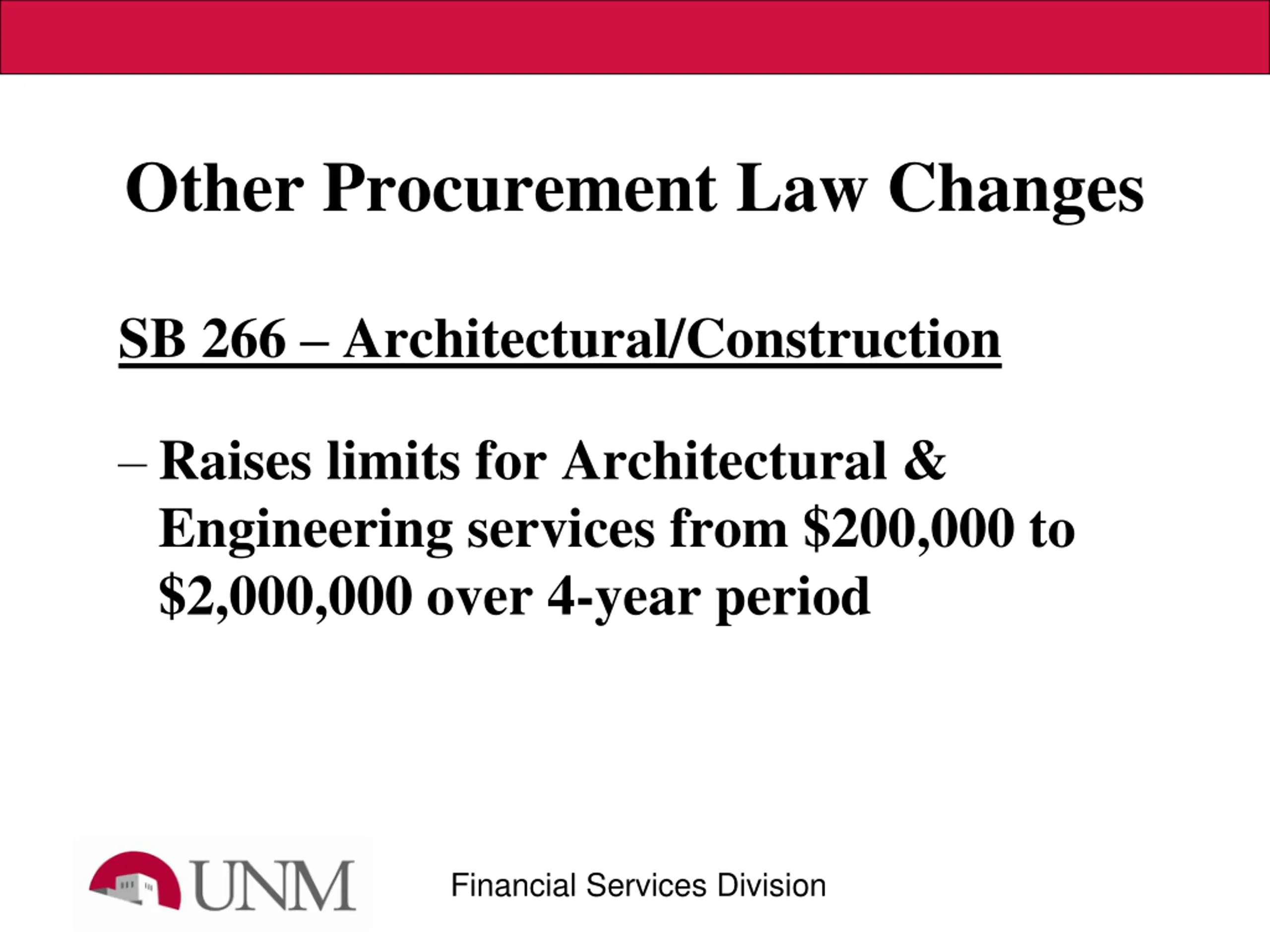 Other Procurement Law Changes

SB 266 – Architectural/Construction

– Raises limits for Architectural & Engineering services from \$200,000 to \$2,000,000 over 4-year period

UNM

Financial Services Division